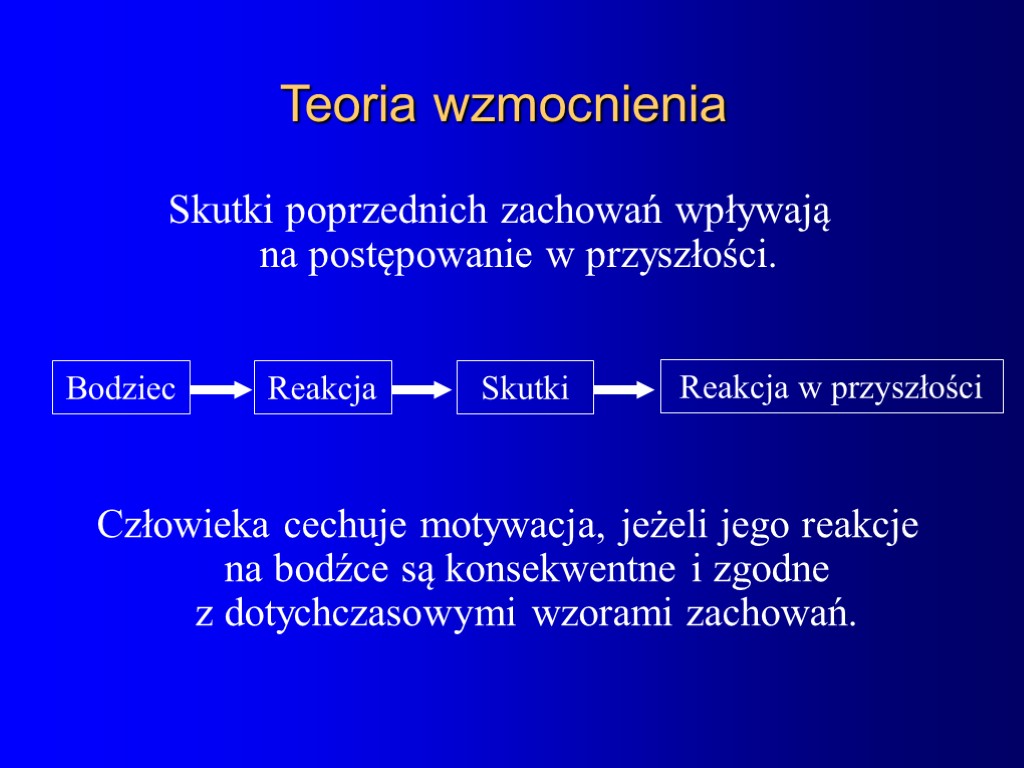 Teoria wzmocnienia

Skutki poprzednich zachowań wpływają na postępowanie w przyszłości.

Bodziec

Reakcja

Skutki

Reakcja w przyszłości

Człowieka cechuje motywacja, jeżeli jego reakcje na bodźce są konsekwentne i zgodne z dotychczasowymi wzorami zachowań.